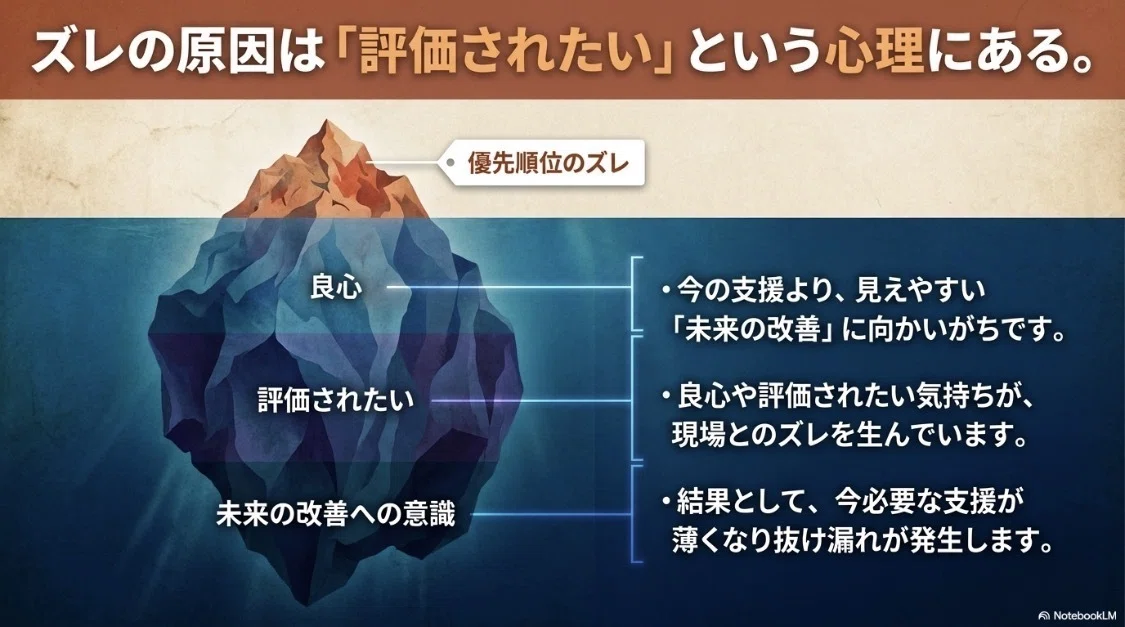 ズレの原因は「評価されたい」という心理にある。

優先順位のズレ

良心

評価されたい

未来の改善への意識

・今の支援より、見えやすい「未来の改善」に向かいがちです。

・良心や評価されたい気持ちが、現場とのズレを生んでいます。

・結果として、今必要な支援が薄くなり抜け漏れが発生します。

NotebookLM